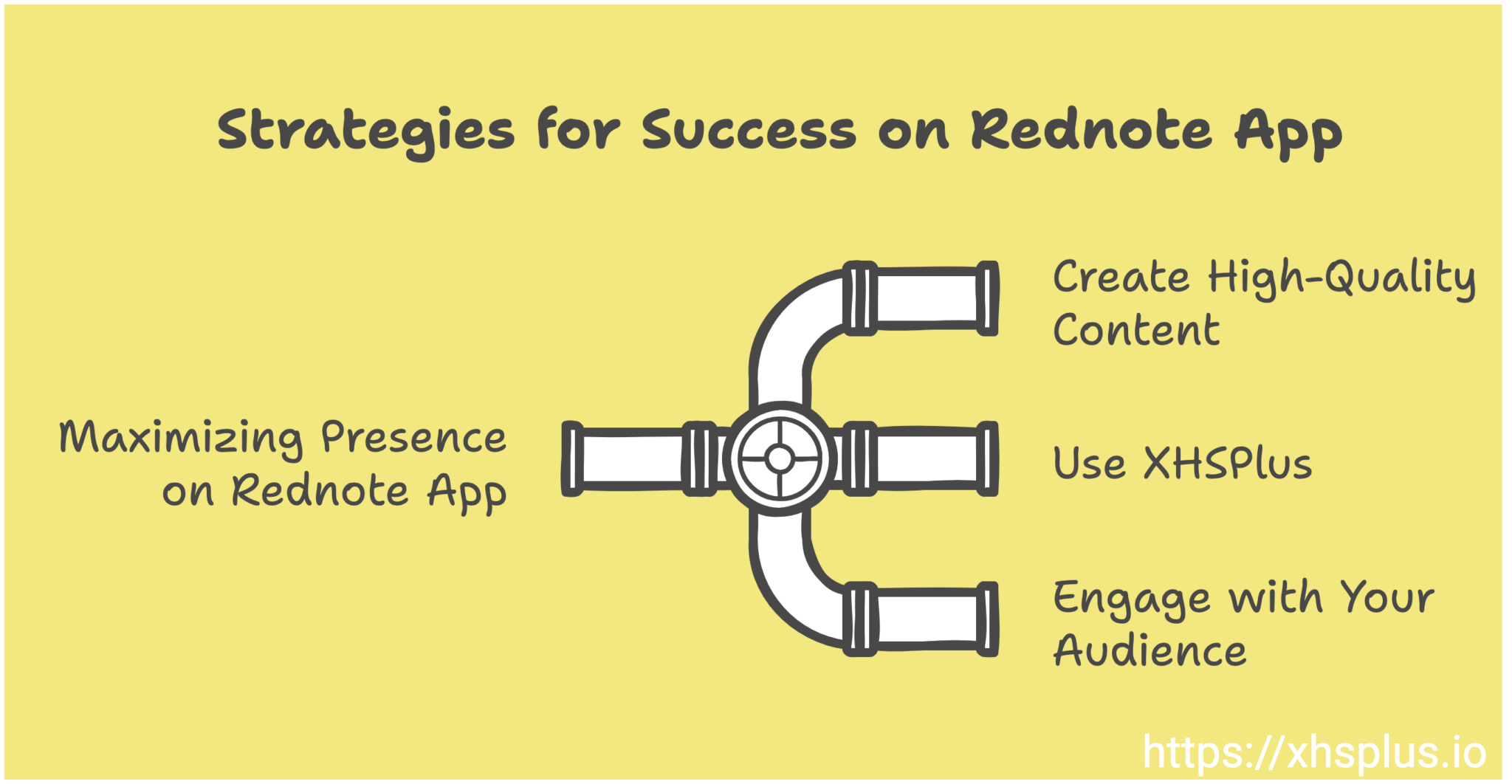 Strategies for Success on Rednote App

Maximizing Presence on Rednote App

Create High-Quality Content

Use XHSPlus

Engage with Your Audience

https://xhsplus.io